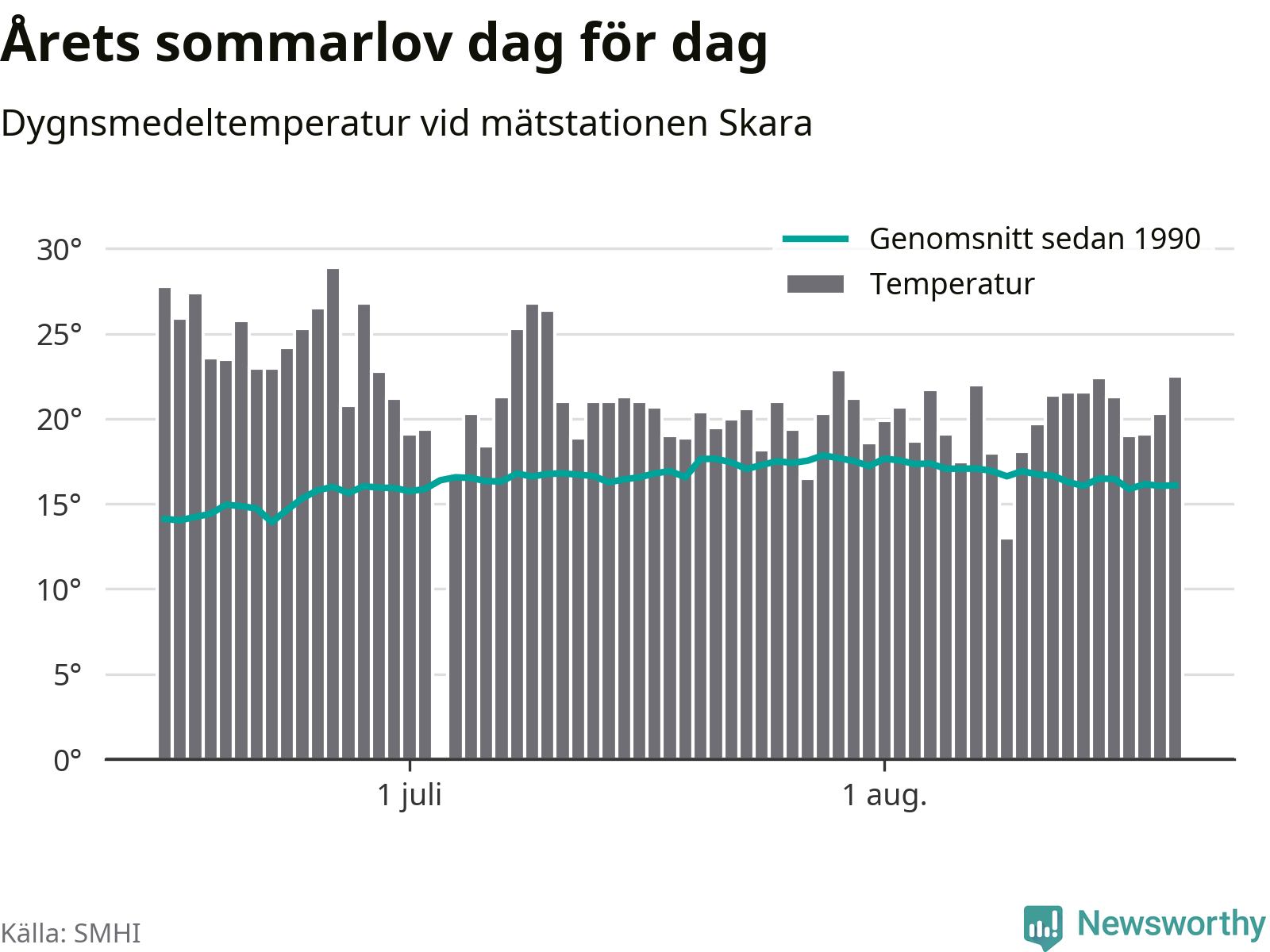 Årets sommarlov dag för dag

Dygnsmedeltemperatur vid mätstationen Skara

Genomsnitt sedan 1990
Temperatur

30°
25°
20°
15°
10°
5°
0°

1 juli
1 aug.

Källa: SMHI

Newsworthy